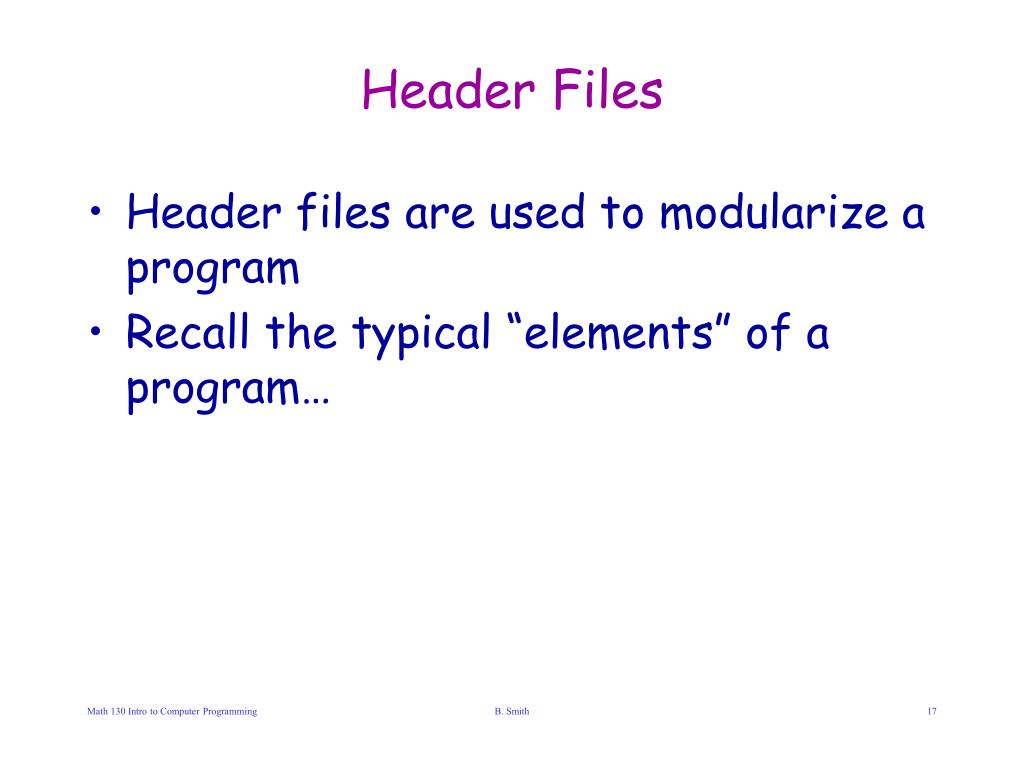 Header Files

• Header files are used to modularize a program
• Recall the typical “elements” of a program…

Math 130 Intro to Computer Programming

B. Smith

17